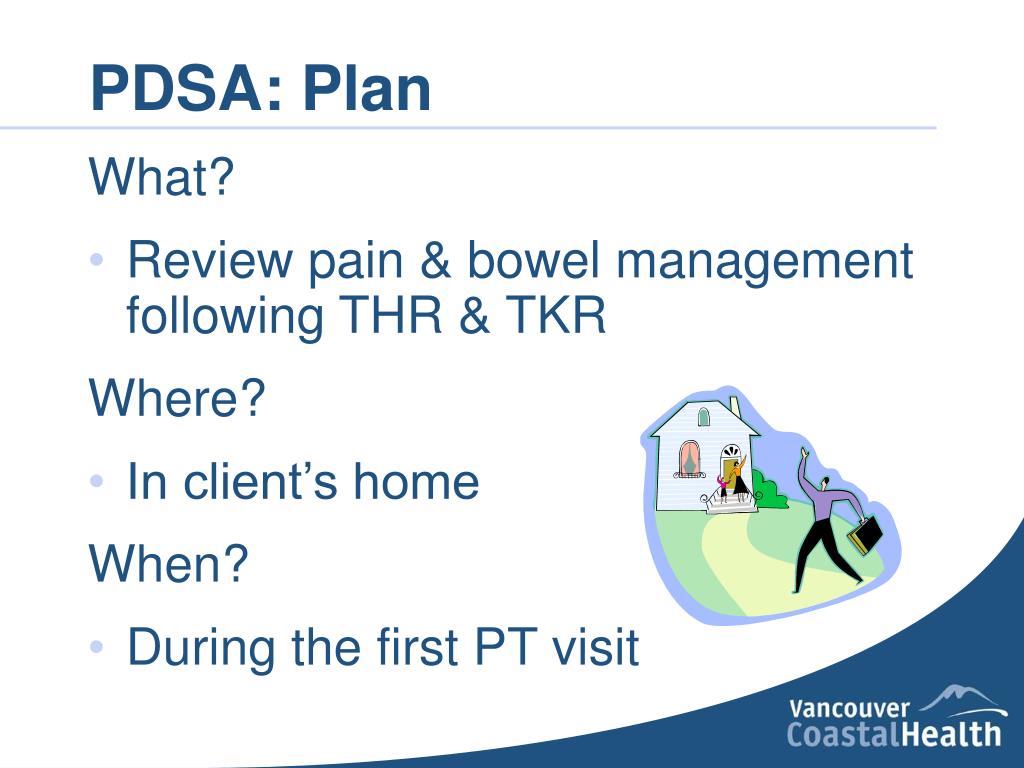 PDSA: Plan

What?

• Review pain & bowel management following THR & TKR

Where?

• In client’s home

When?

• During the first PT visit

Vancouver CoastalHealth